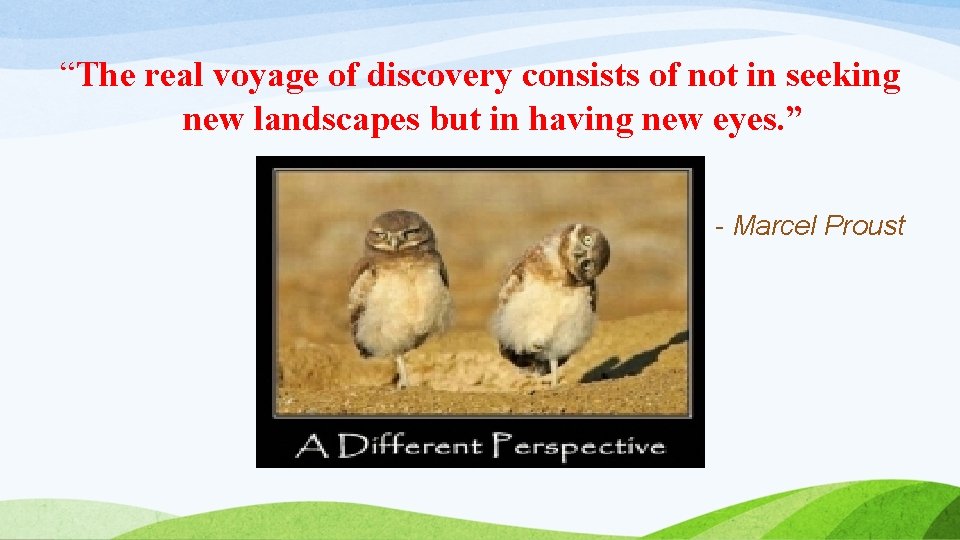 “The real voyage of discovery consists of not in seeking new landscapes but in having new eyes.”

- Marcel Proust

A Different Perspective